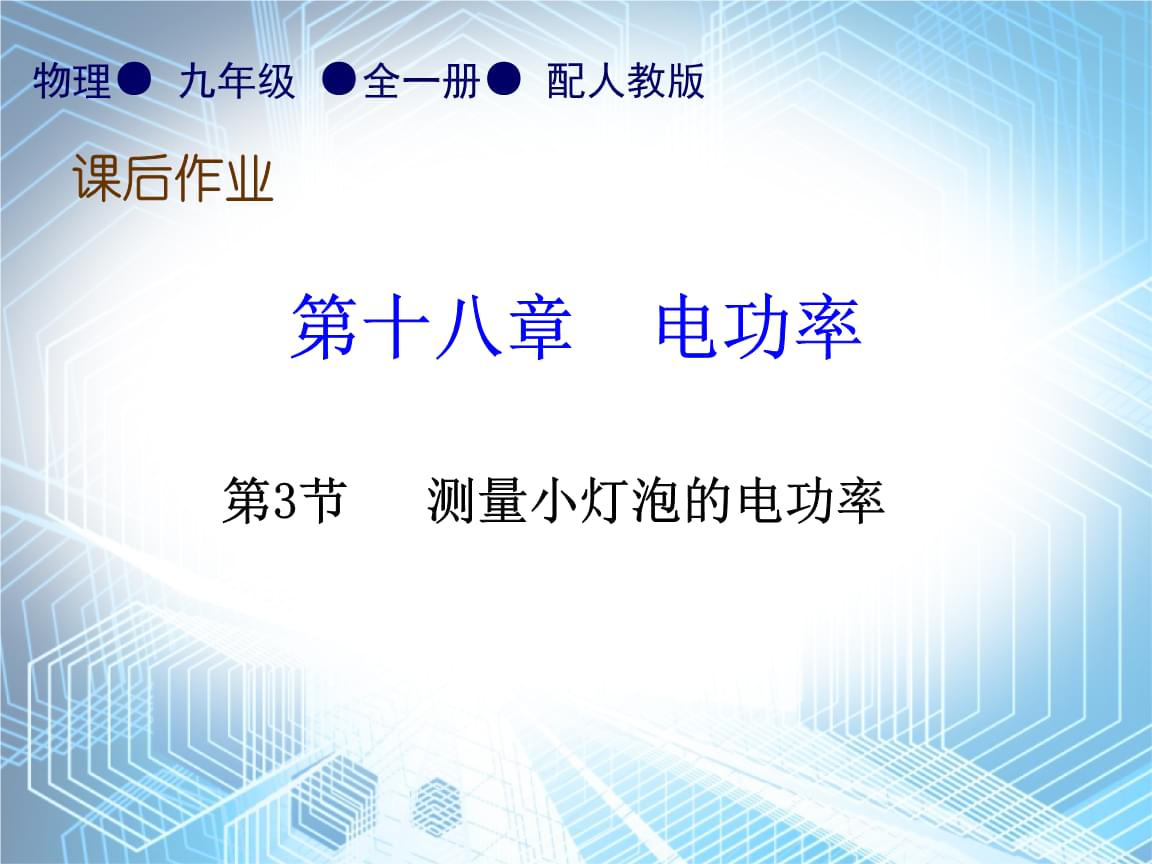 物理● 九年级 ●全一册● 配人教版

课后作业

第十八章 电功率

第3节 测量小灯泡的电功率